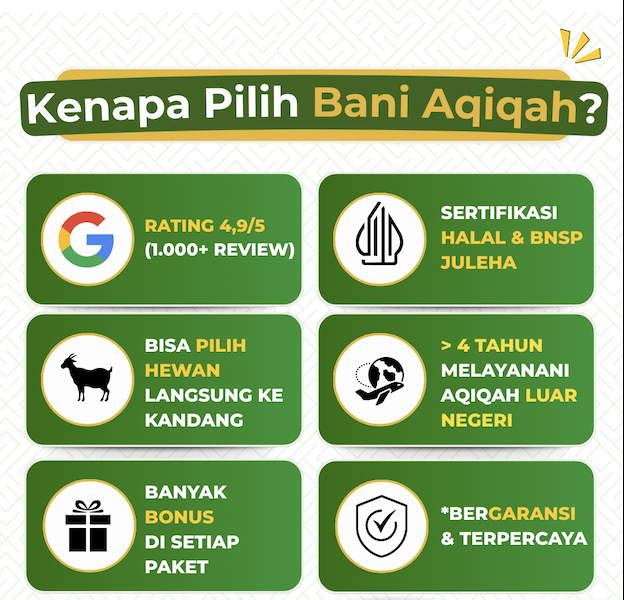 Kenapa Pilih Bani Aqiqah?

RATING 4,9/5 (1.000+ REVIEW)

SERTIFIKASI HALAL & BNSP JULEHA

BISA PILIH HEWAN LANGSUNG KE KANDANG

> 4 TAHUN MELAYANANI AQIQAH LUAR NEGERI

BANYAK BONUS DI SETIAP PAKET

*BERGARANSI & TERPERCAYA